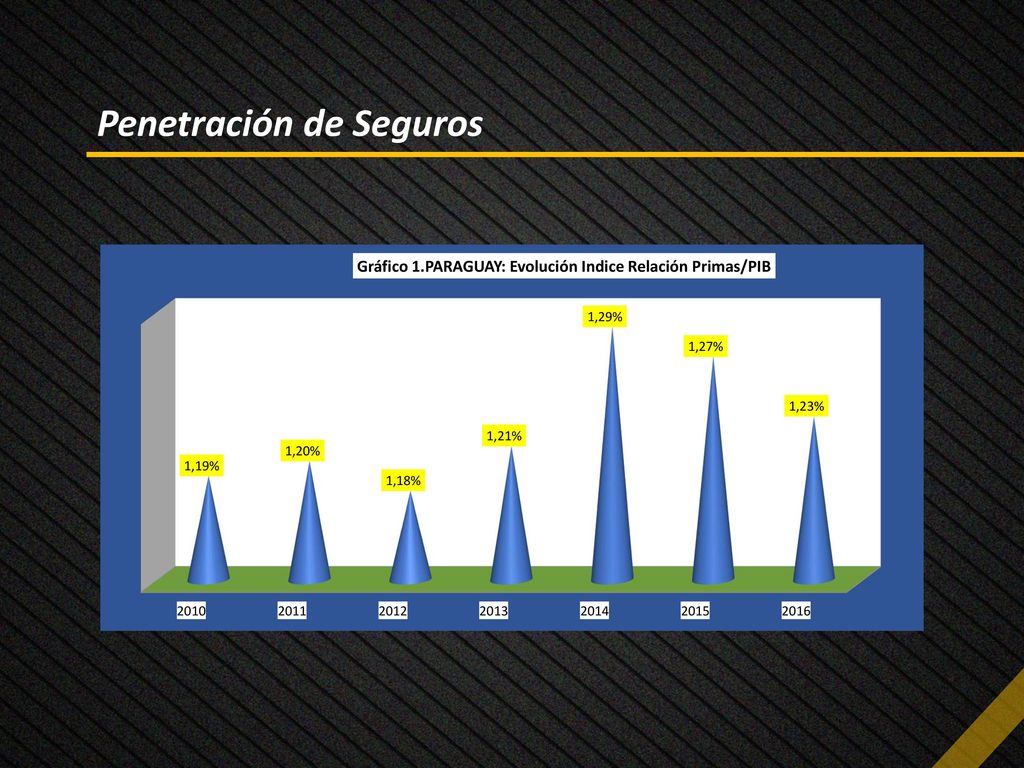 Penetración de Seguros

Gráfico 1.PARAGUAY: Evolución Indice Relación Primas/PIB

1,19%
1,20%
1,18%
1,21%
1,29%
1,27%
1,23%

2010
2011
2012
2013
2014
2015
2016